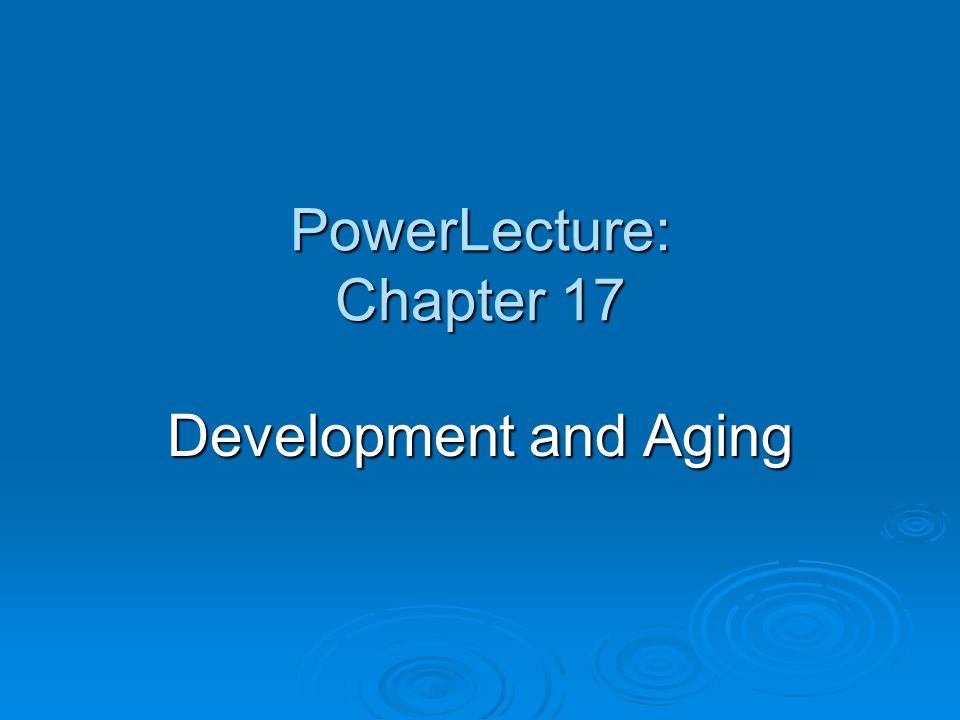 PowerLecture:
Chapter 17

Development and Aging